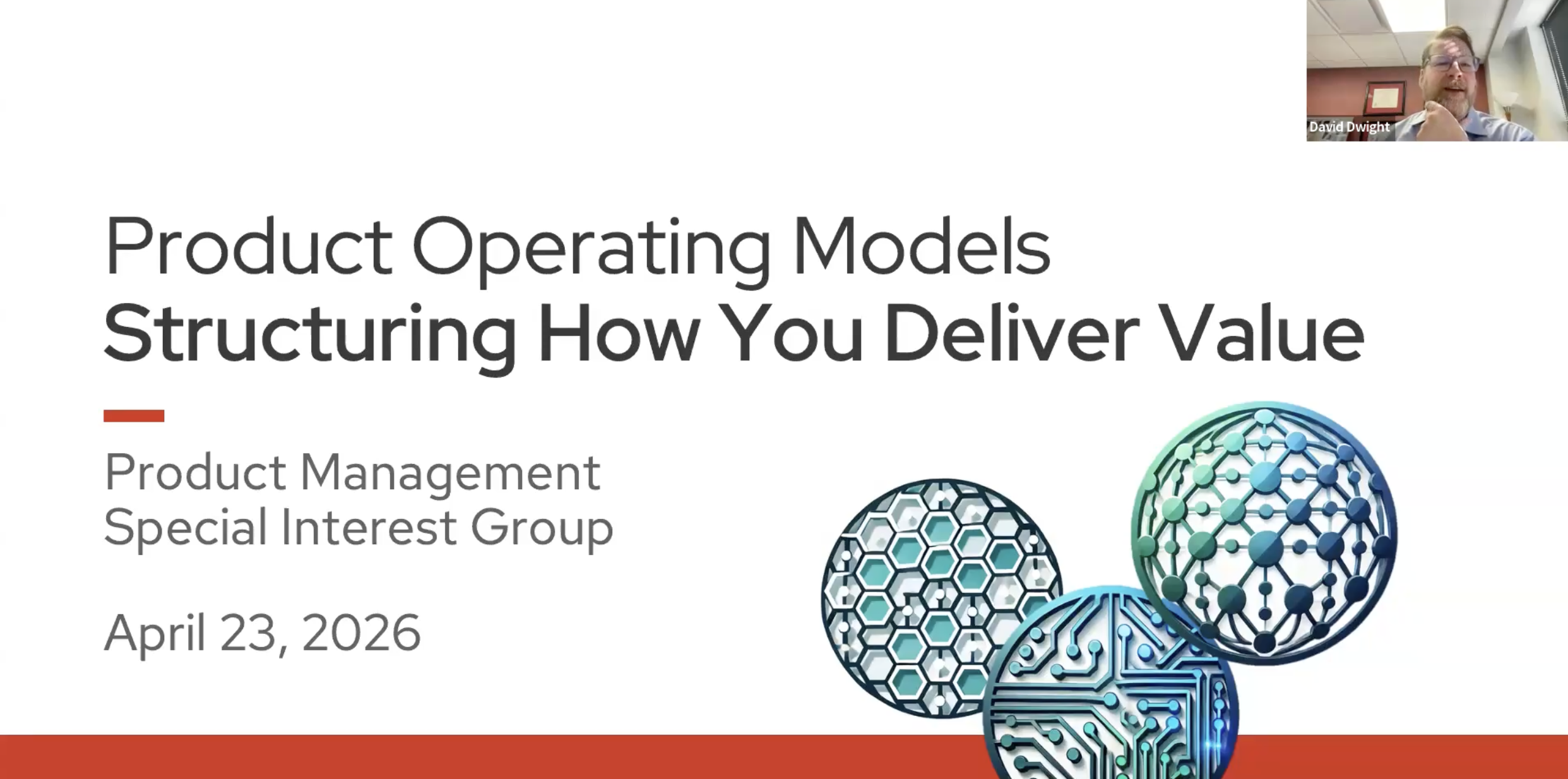 David Dwight

Product Operating Models
Structuring How You Deliver Value

Product Management
Special Interest Group

April 23, 2026